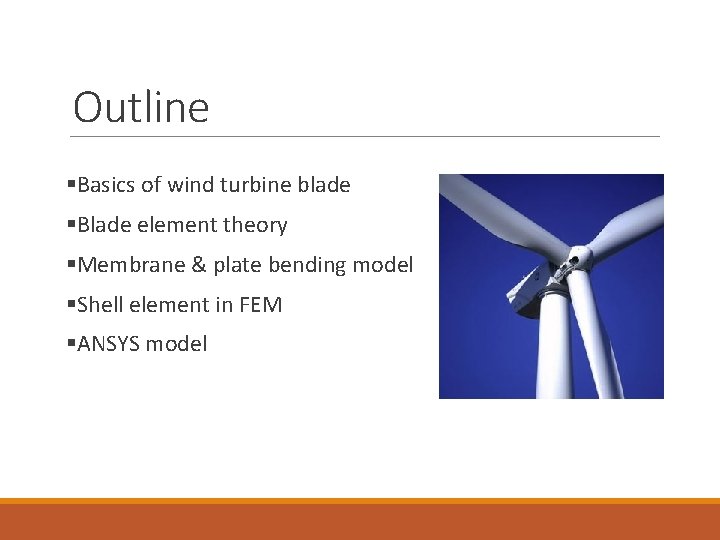 Outline

▪Basics of wind turbine blade
▪Blade element theory
▪Membrane & plate bending model
▪Shell element in FEM
▪ANSYS model